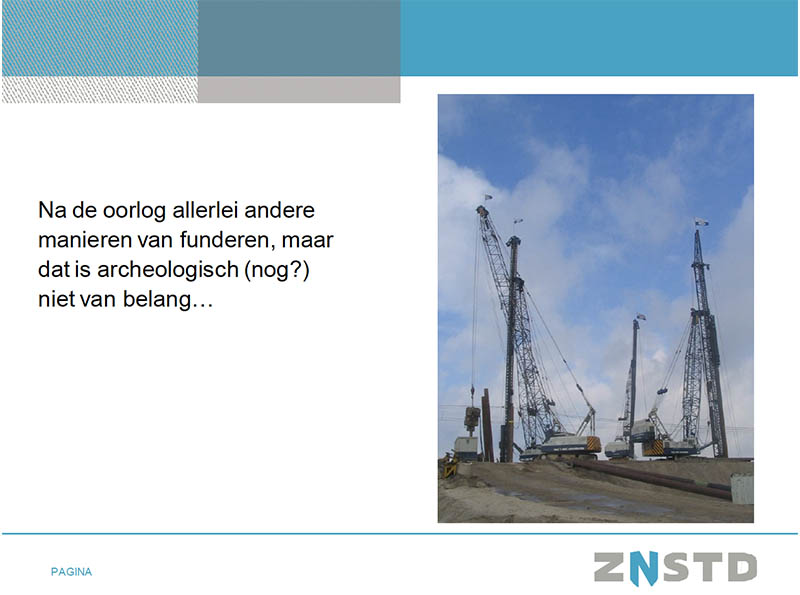 Na de oorlog allerlei andere manieren van funderen, maar dat is archeologisch (nog?) niet van belang…

PAGINA

ZNSTD